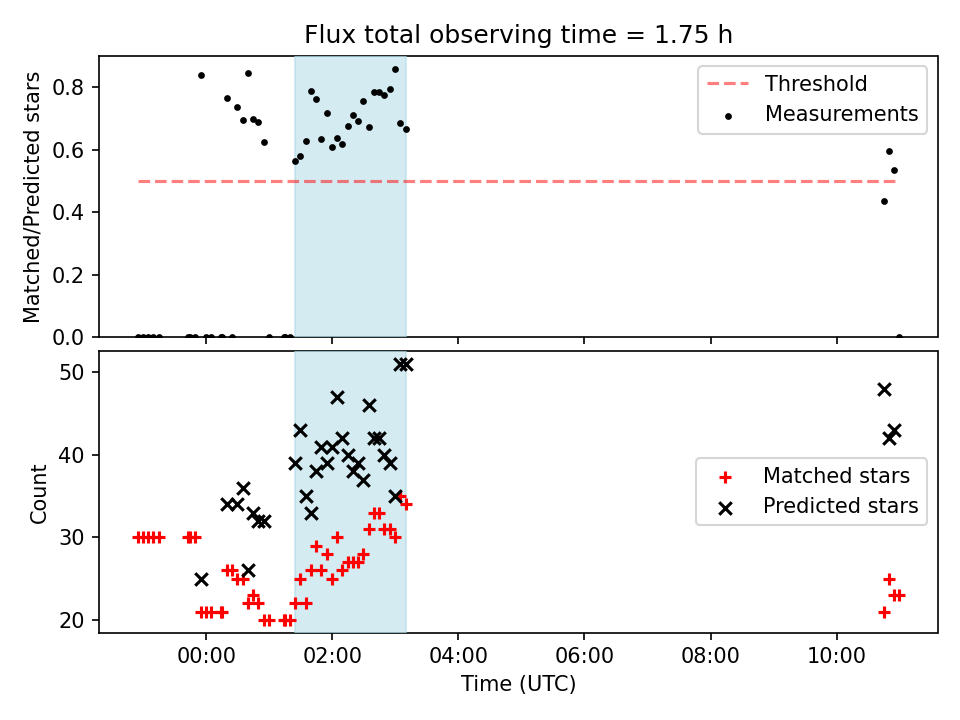 Flux total observing time = 1.75 h

Matched/Predicted stars

0.8
0.6
0.4
0.2
0.0

Threshold
Measurements

Count

50
40
30
20

Matched stars
Predicted stars

00:00
02:00
04:00
06:00
08:00
10:00

Time (UTC)